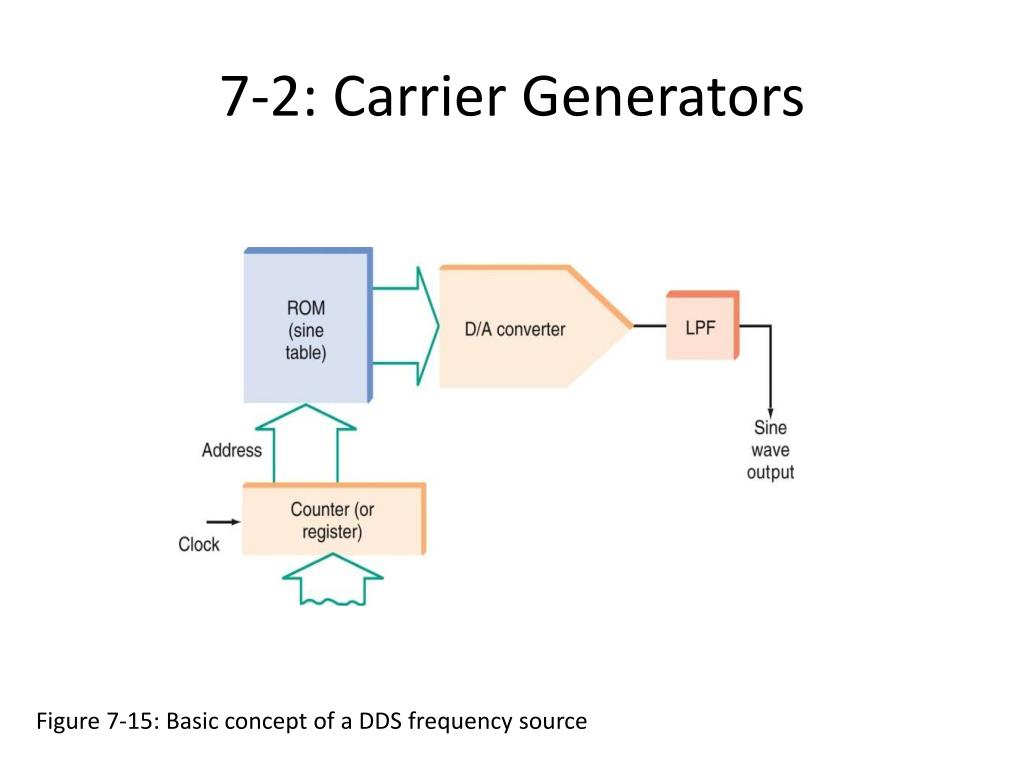 7-2: Carrier Generators

ROM (sine table)

D/A converter

LPF

Sine wave output

Address

Counter (or register)

Clock

Figure 7-15: Basic concept of a DDS frequency source